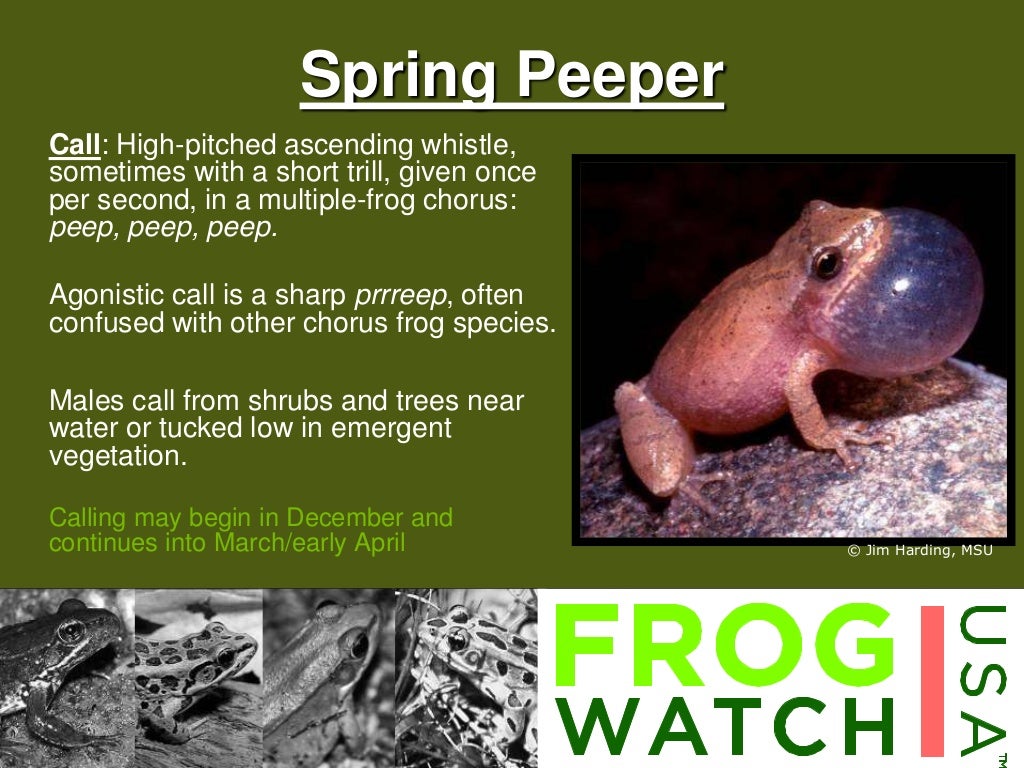 Spring Peeper

Call: High-pitched ascending whistle, sometimes with a short trill, given once per second, in a multiple-frog chorus: peep, peep, peep.

Agonistic call is a sharp prrreep, often confused with other chorus frog species.

Males call from shrubs and trees near water or tucked low in emergent vegetation.

Calling may begin in December and continues into March/early April

© Jim Harding, MSU

FROG WATCH USA™